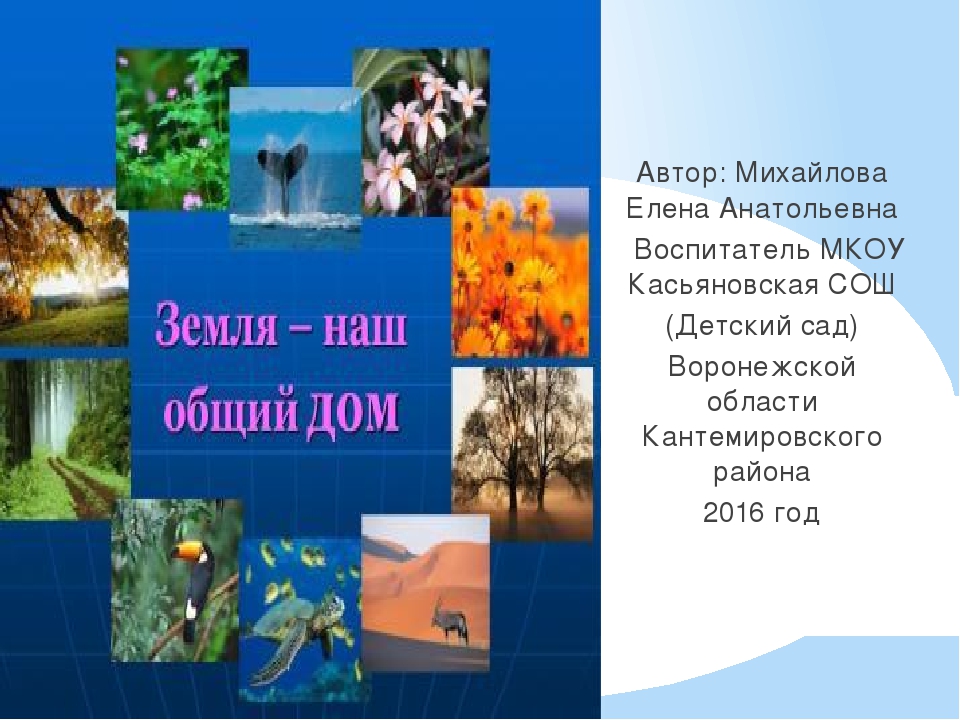 Земля – наш общий ДОМ

Автор: Михайлова Елена Анатольевна
Воспитатель МКОУ Касьяновская СОШ
(Детский сад)
Воронежской области Кантемировского района
2016 год